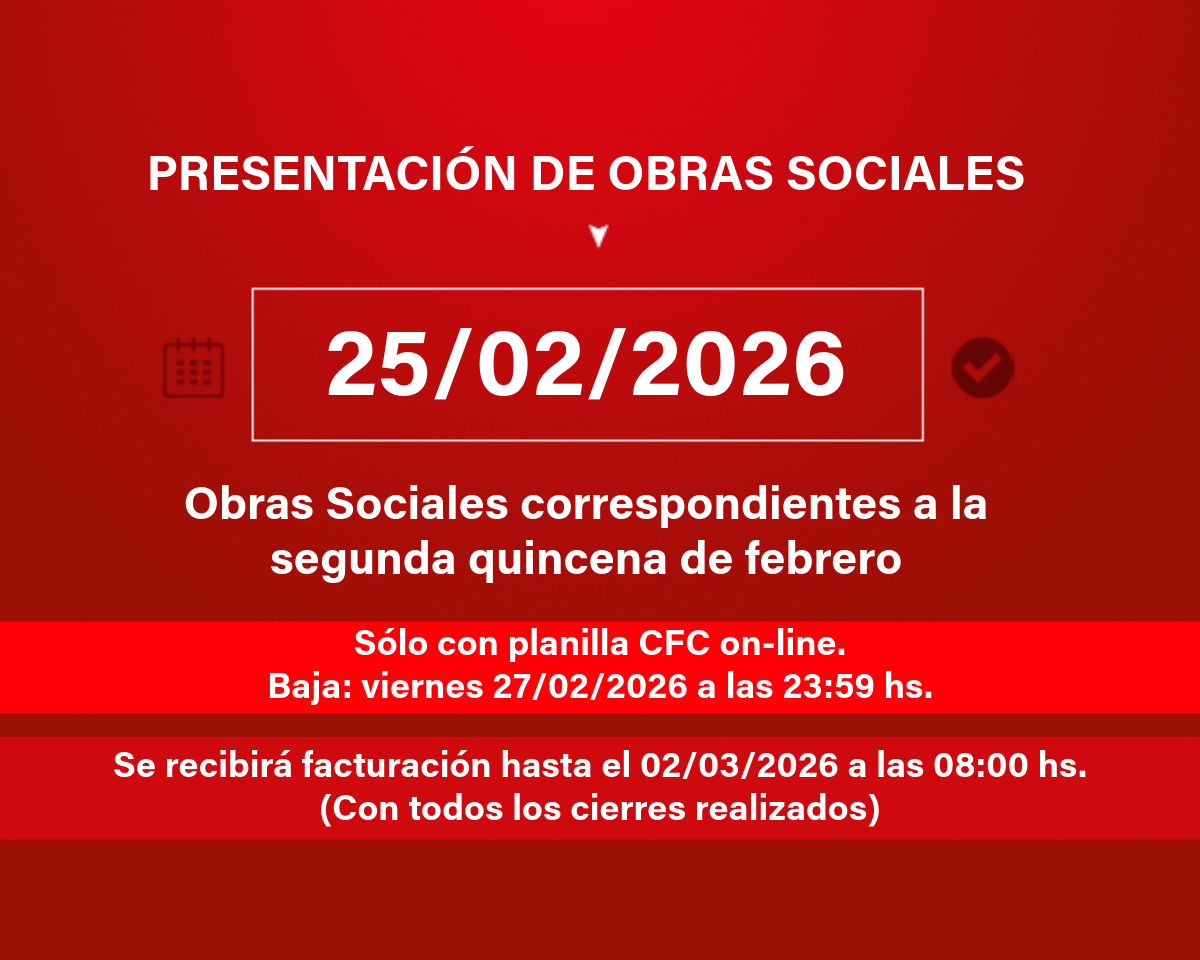 PRESENTACIÓN DE OBRAS SOCIALES

25/02/2026

Obras Sociales correspondientes a la segunda quincena de febrero

Sólo con planilla CFC on-line.
Baja: viernes 27/02/2026 a las 23:59 hs.

Se recibirá facturación hasta el 02/03/2026 a las 08:00 hs.
(Con todos los cierres realizados)